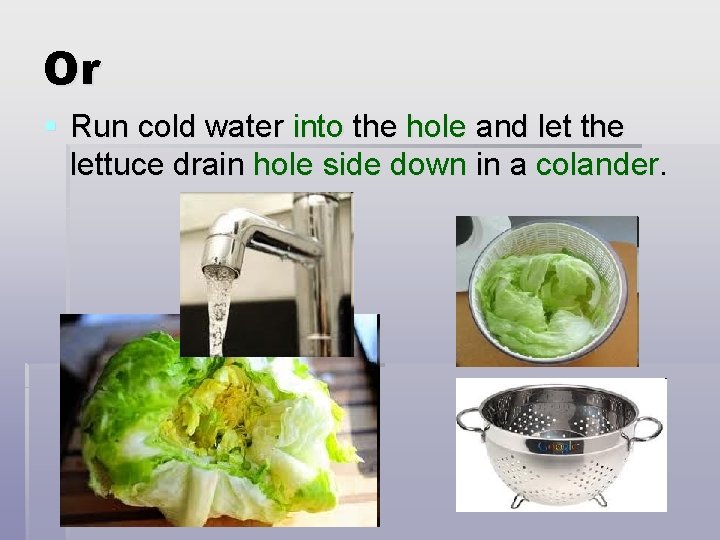 Or

Run cold water into the hole and let the lettuce drain hole side down in a colander.

Google